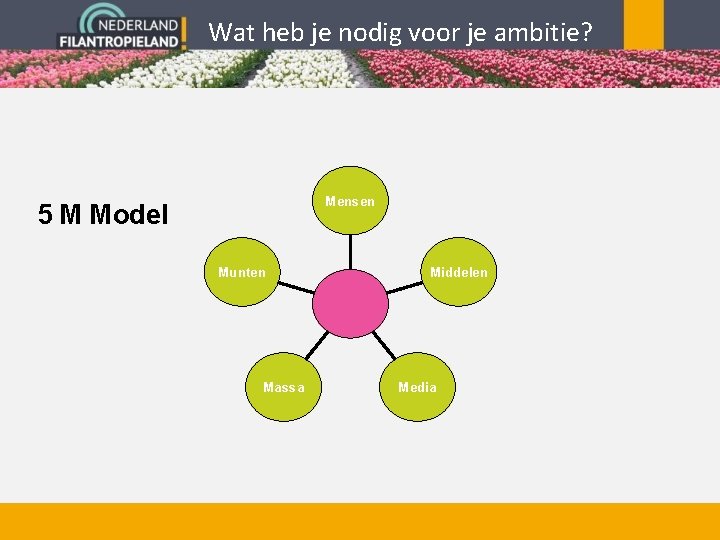 NEDERLAND FILANTROPIELAND!

Wat heb je nodig voor je ambitie?

5 M Model

Mensen

Munten

Middelen

Massa

Media